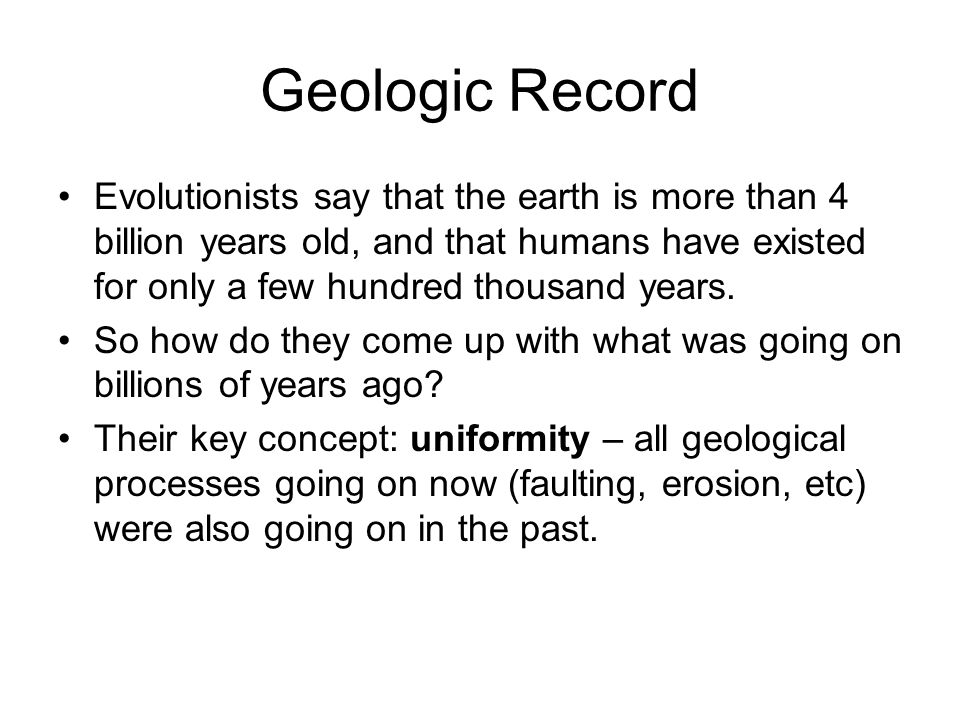 Geologic Record

• Evolutionists say that the earth is more than 4 billion years old, and that humans have existed for only a few hundred thousand years.

• So how do they come up with what was going on billions of years ago?

• Their key concept: **uniformity** – all geological processes going on now (faulting, erosion, etc) were also going on in the past.